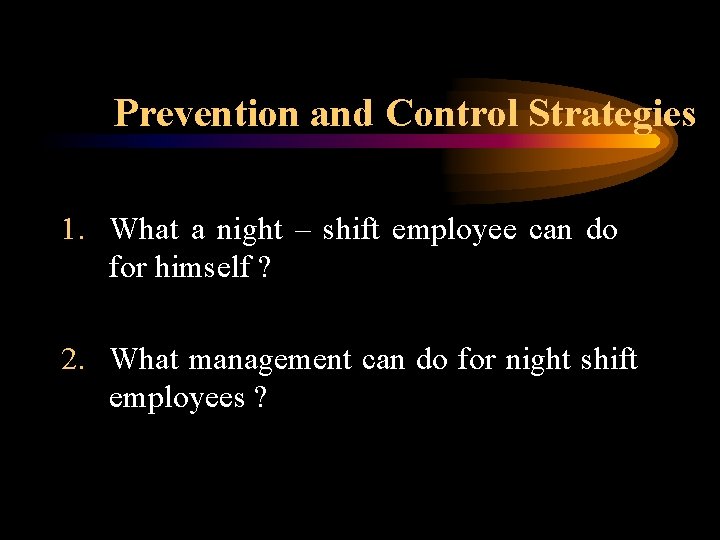 Prevention and Control Strategies

1. What a night – shift employee can do for himself ?

2. What management can do for night shift employees ?